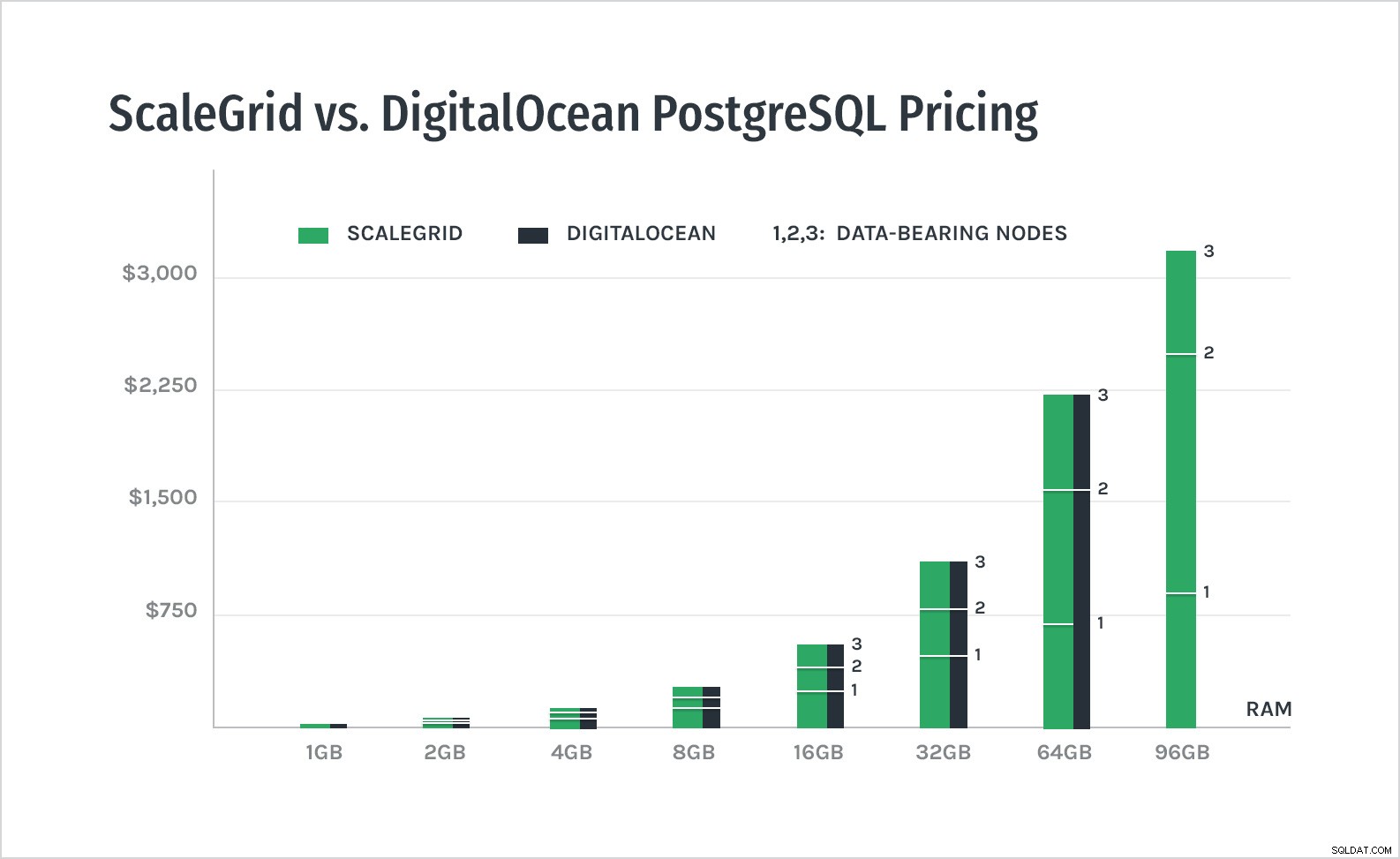 ScaleGrid vs. DigitalOcean PostgreSQL Pricing

SCALEGRID DIGITALOCEAN 1,2,3: DATA-BEARING NODES

$3,000
$2,250
$1,500
$750

3
2
1
3
2
1
3
2
1
3
2
1

RAM

1GB 2GB 4GB 8GB 16GB 32GB 64GB 96GB

SQLDAT.COM